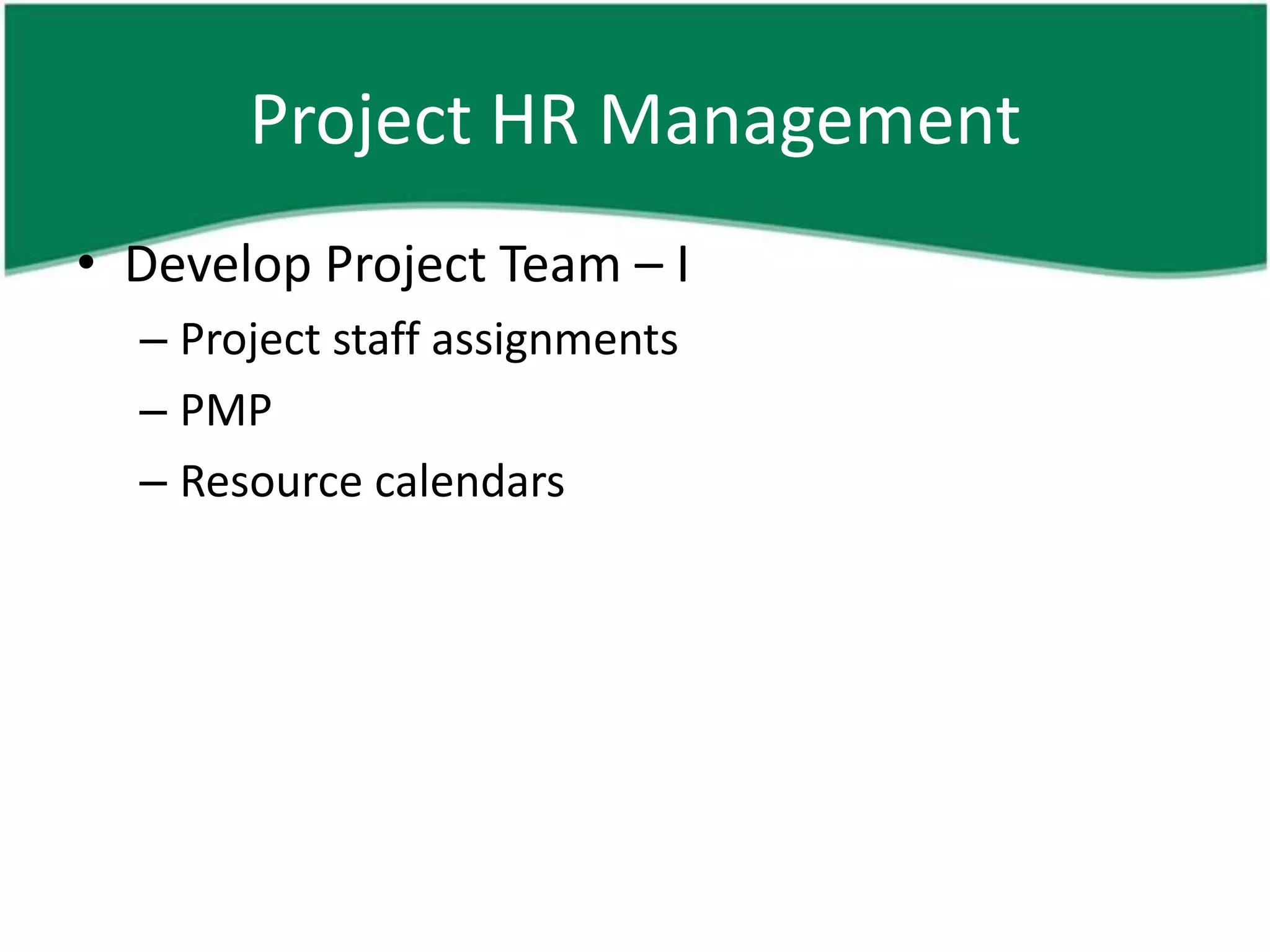 Project HR Management

• Develop Project Team – I
  – Project staff assignments
  – PMP
  – Resource calendars